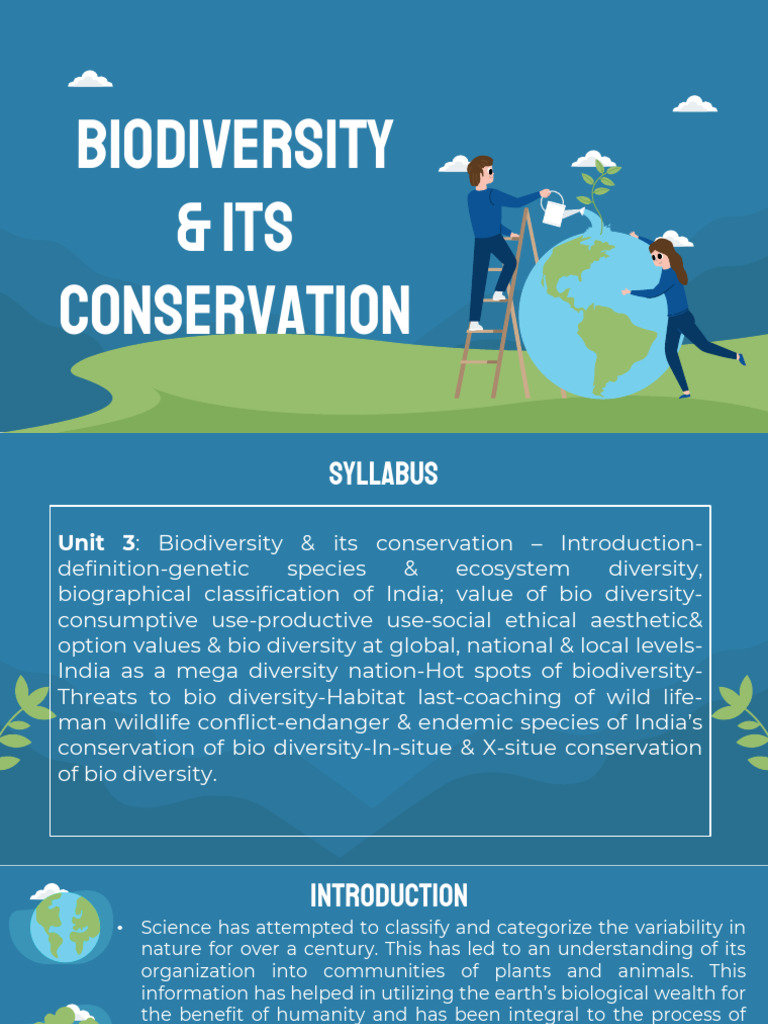 BIODIVERSITY & ITS CONSERVATION

SYLLABUS

Unit 3: Biodiversity & its conservation – Introduction-definition-genetic species & ecosystem diversity, biographical classification of India; value of bio diversity-consumptive use-productive use-social ethical aesthetic& option values & bio diversity at global, national & local levels-India as a mega diversity nation-Hot spots of biodiversity-Threats to bio diversity-Habitat last-coaching of wild life-man wildlife conflict-endanger & endemic species of India's conservation of bio diversity-In-situe & X-situe conservation of bio diversity.

INTRODUCTION

• Science has attempted to classify and categorize the variability in nature for over a century. This has led to an understanding of its organization into communities of plants and animals. This information has helped in utilizing the earth's biological wealth for the benefit of humanity and has been integral to the process of